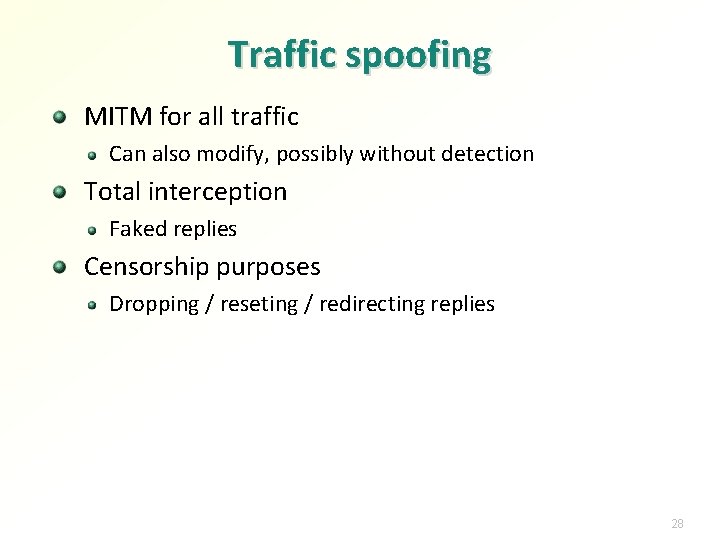 Traffic spoofing

- MITM for all traffic
  - Can also modify, possibly without detection
- Total interception
  - Faked replies
- Censorship purposes
  - Dropping / reseting / redirecting replies

28